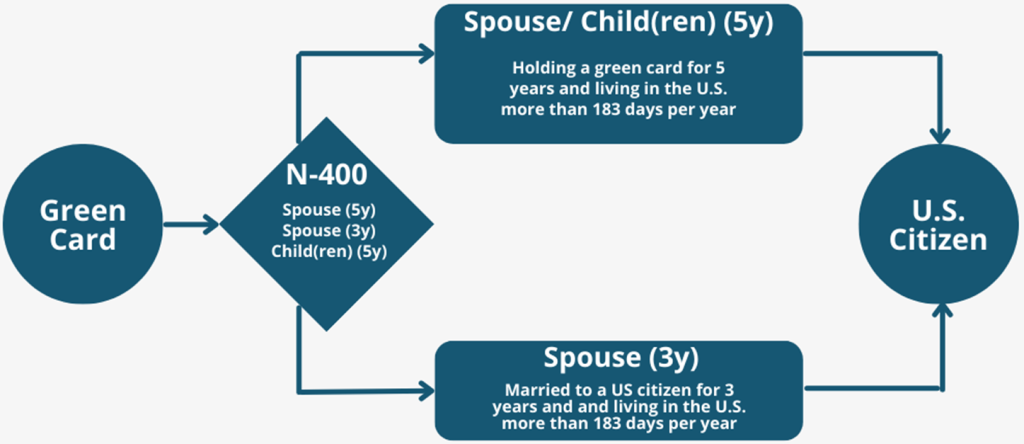 Green Card

N-400

Spouse (5y)
Spouse (3y)
Child(ren) (5y)

Spouse/ Child(ren) (5y)

Holding a green card for 5 years and living in the U.S. more than 183 days per year

Spouse (3y)

Married to a US citizen for 3 years and and living in the U.S. more than 183 days per year

U.S. Citizen